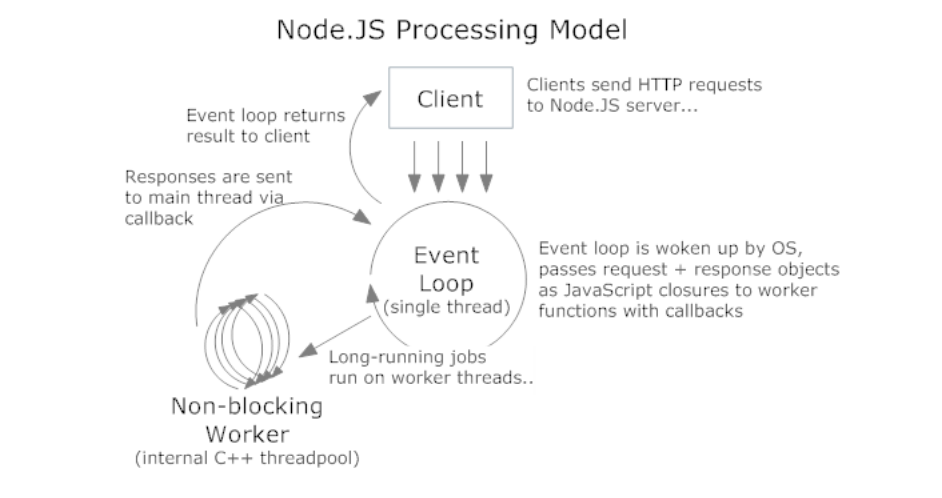 Node.JS Processing Model

Client

Clients send HTTP requests to Node.JS server...

Event loop returns result to client

Responses are sent to main thread via callback

Event Loop (single thread)

Event loop is woken up by OS, passes request + response objects as JavaScript closures to worker functions with callbacks

Long-running jobs run on worker threads..

Non-blocking Worker (internal C++ threadpool)